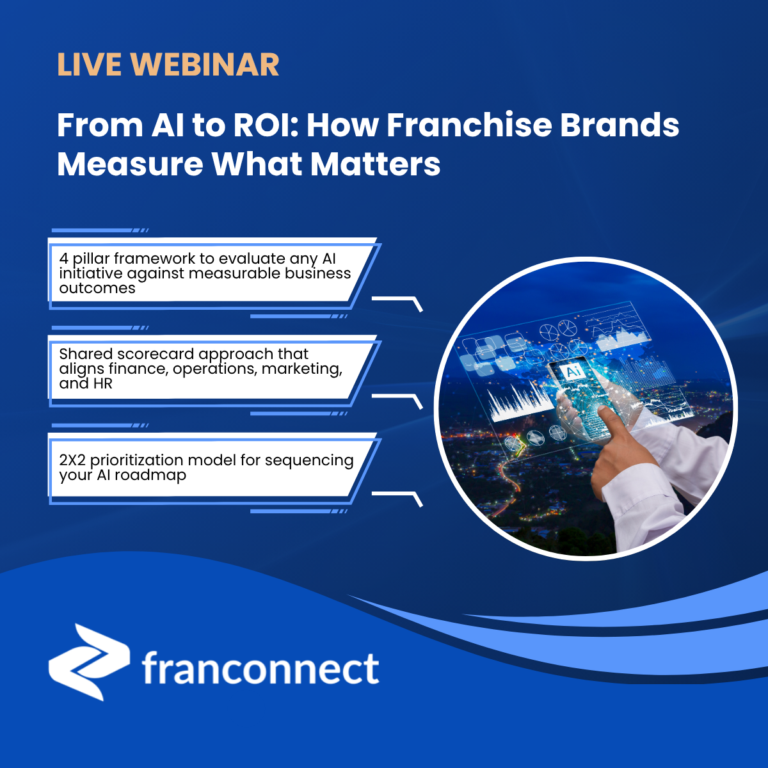 LIVE WEBINAR

From AI to ROI: How Franchise Brands Measure What Matters

4 pillar framework to evaluate any AI initiative against measurable business outcomes

Shared scorecard approach that aligns finance, operations, marketing, and HR

2X2 prioritization model for sequencing your AI roadmap

AI

franconnect